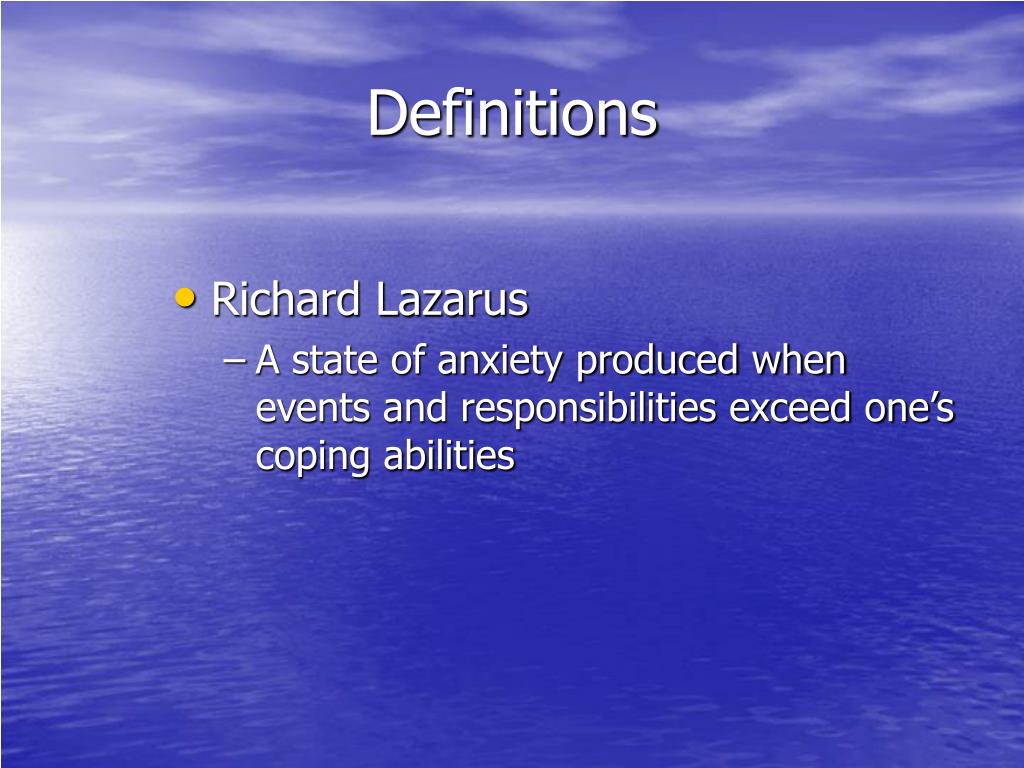 Definitions

• Richard Lazarus
– A state of anxiety produced when events and responsibilities exceed one’s coping abilities